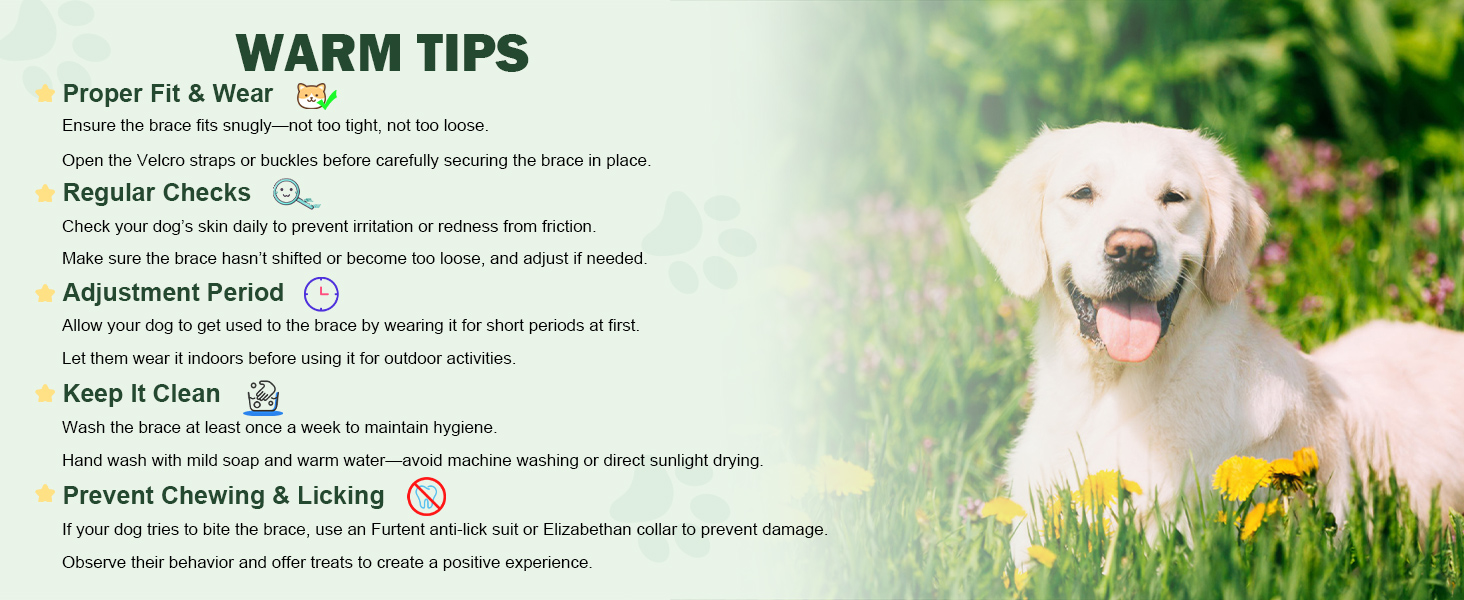 WARM TIPS

Proper Fit & Wear

Ensure the brace fits snugly—not too tight, not too loose.

Open the Velcro straps or buckles before carefully securing the brace in place.

Regular Checks

Check your dog's skin daily to prevent irritation or redness from friction.

Make sure the brace hasn't shifted or become too loose, and adjust if needed.

Adjustment Period

Allow your dog to get used to the brace by wearing it for short periods at first.

Let them wear it indoors before using it for outdoor activities.

Keep It Clean

Wash the brace at least once a week to maintain hygiene.

Hand wash with mild soap and warm water—avoid machine washing or direct sunlight drying.

Prevent Chewing & Licking

If your dog tries to bite the brace, use an Furtent anti-lick suit or Elizabethan collar to prevent damage.

Observe their behavior and offer treats to create a positive experience.